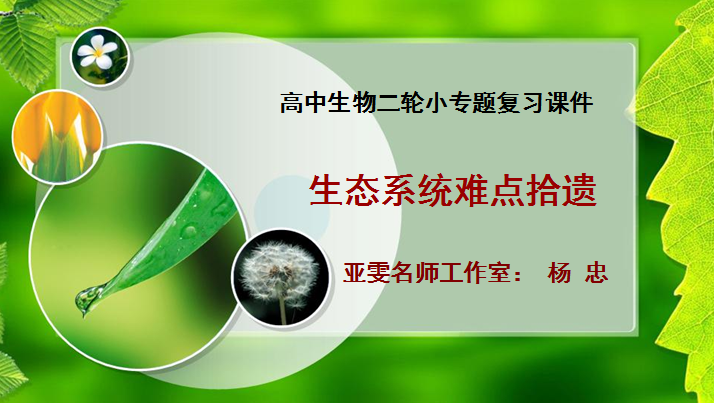 高中生物二轮小专题复习课件

生态系统难点拾遗

亚雯名师工作室： 杨 忠